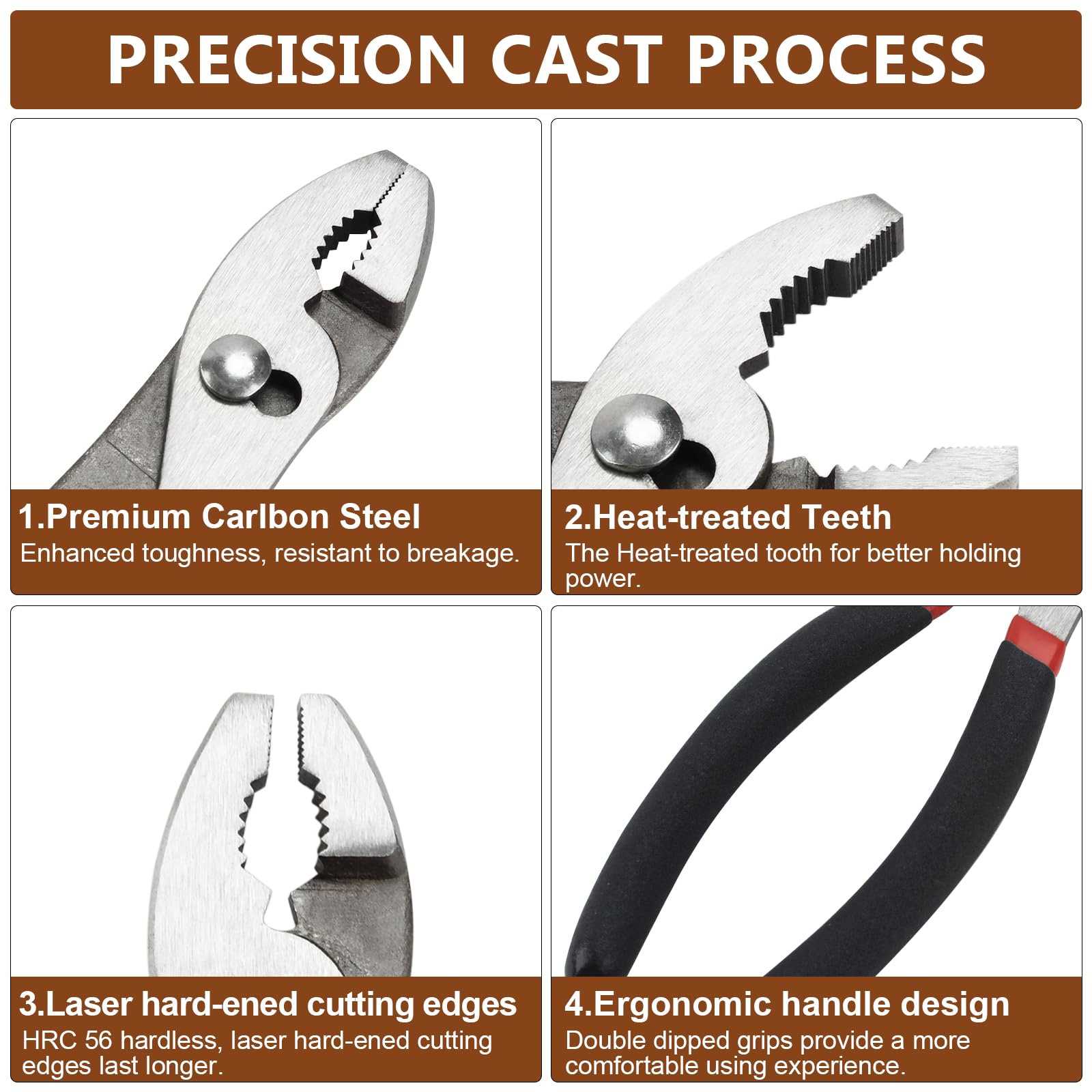 PRECISION CAST PROCESS

1.Premium Carlbon Steel
Enhanced toughness, resistant to breakage.

2.Heat-treated Teeth
The Heat-treated tooth for better holding power.

3.Laser hard-ened cutting edges
HRC 56 hardless, laser hard-ened cutting edges last longer.

4.Ergonomic handle design
Double dipped grips provide a more comfortable using experience.